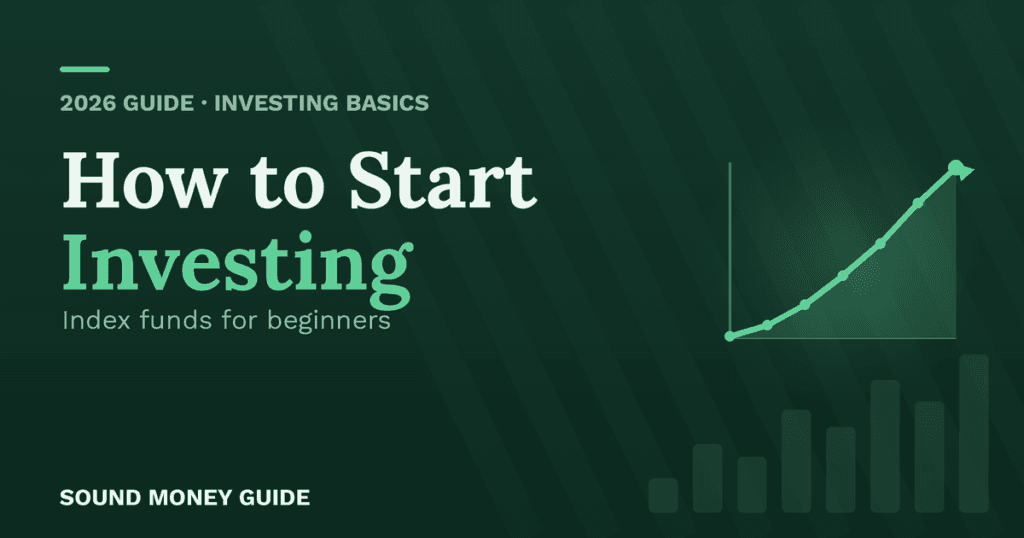 2026 GUIDE · INVESTING BASICS

How to Start Investing

Index funds for beginners

SOUND MONEY GUIDE